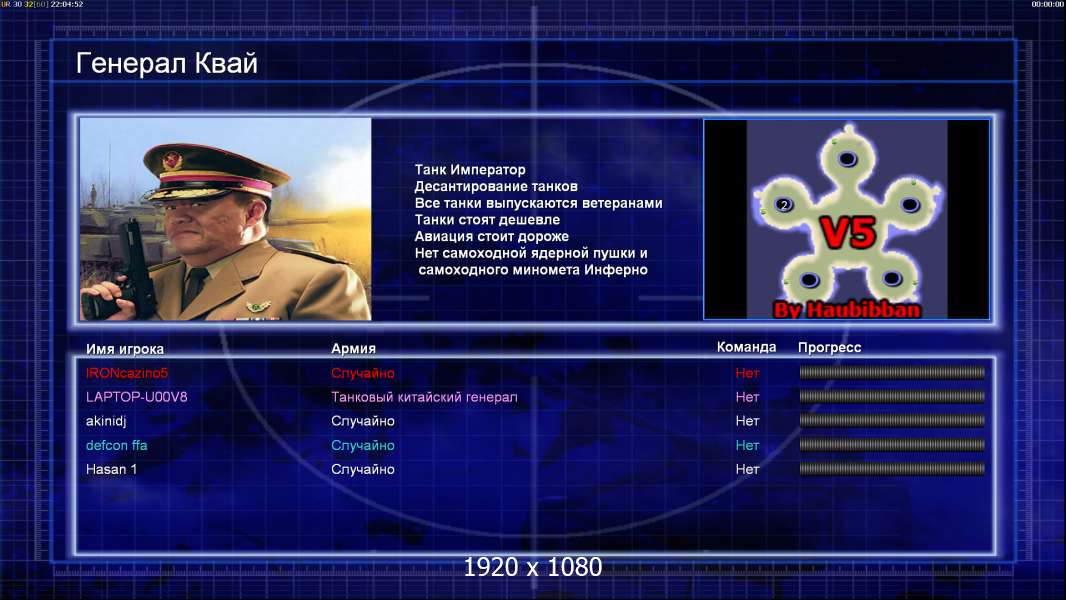 UR 30 32[60] 22:04:52
00:00:00

Генерал Квай

Танк Император
Десантирование танков
Все танки выпускаются ветеранами
Танки стоят дешевле
Авиация стоит дороже
Нет самоходной ядерной пушки и самоходного миномета Инферно

2
V5
By Haubibban

| Имя игрока | Армия | Команда | Прогресс |
|---|---|---|---|
| IRONcazino5 | Случайно | Нет | |
| LAPTOP-U00V8 | Танковый китайский генерал | Нет | |
| akinidj | Случайно | Нет | |
| defcon ffa | Случайно | Нет | |
| Hasan 1 | Случайно | Нет | |

1920 x 1080